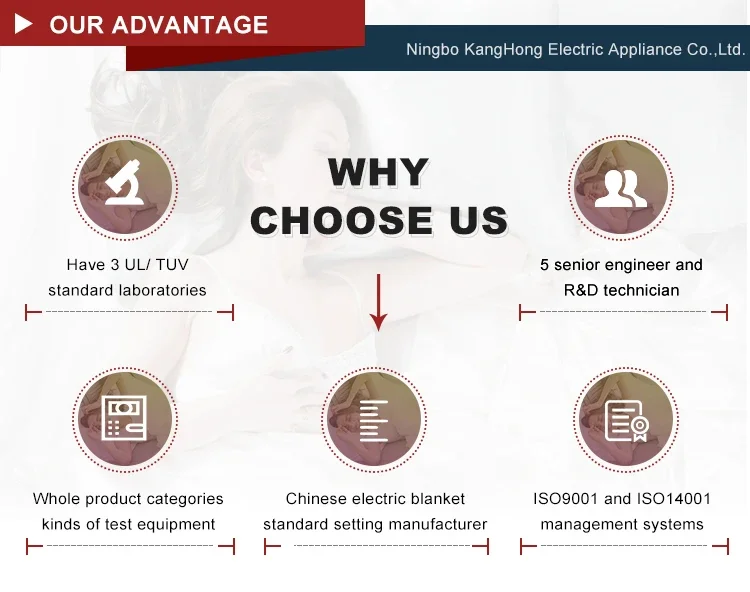 OUR ADVANTAGE

Ningbo KangHong Electric Appliance Co.,Ltd.

WHY CHOOSE US

Have 3 UL/ TUV standard laboratories

5 senior engineer and R&D technician

Whole product categories kinds of test equipment

Chinese electric blanket standard setting manufacturer

ISO9001 and ISO14001 management systems